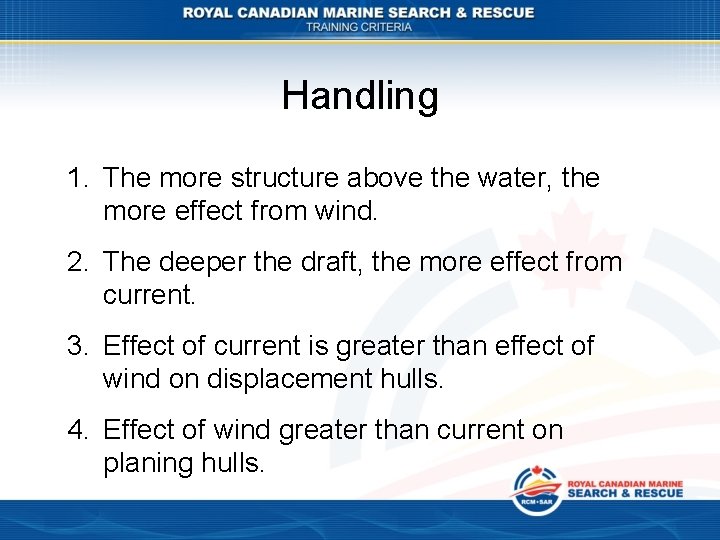 ROYAL CANADIAN MARINE SEARCH & RESCUE
TRAINING CRITERIA

Handling

1. The more structure above the water, the more effect from wind.

2. The deeper the draft, the more effect from current.

3. Effect of current is greater than effect of wind on displacement hulls.

4. Effect of wind greater than current on planing hulls.

RCM•SAR
ROYAL CANADIAN MARINE
SEARCH & RESCUE